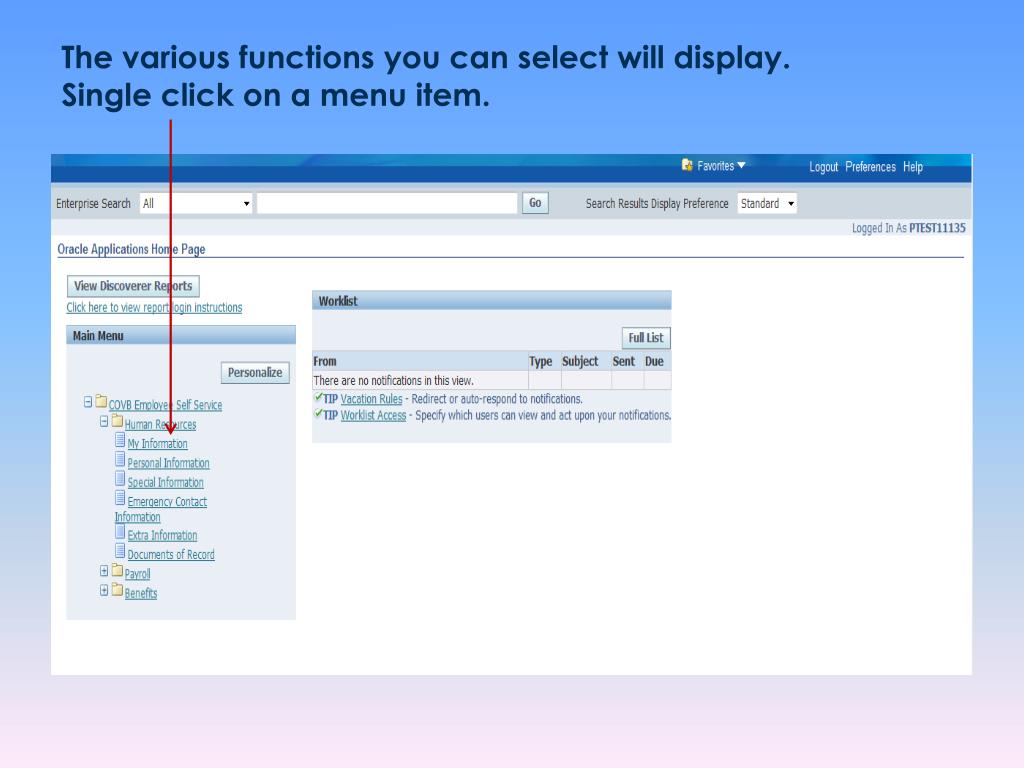 The various functions you can select will display.
Single click on a menu item.

Favorites Logout Preferences Help

Enterprise Search All Go Search Results Display Preference Standard

Logged In As PTEST11135

Oracle Applications Home Page

View Discoverer Reports
Click here to view report login instructions

Main Menu

Personalize

COVB Employee Self Service
Human Resources
My Information
Personal Information
Special Information
Emergency Contact Information
Extra Information
Documents of Record
Payroll
Benefits

Worklist

Full List

| From | Type | Subject | Sent | Due |
|---|---|---|---|---|
| There are no notifications in this view. | | | | |

TIP Vacation Rules - Redirect or auto-respond to notifications.
TIP Worklist Access - Specify which users can view and act upon your notifications.